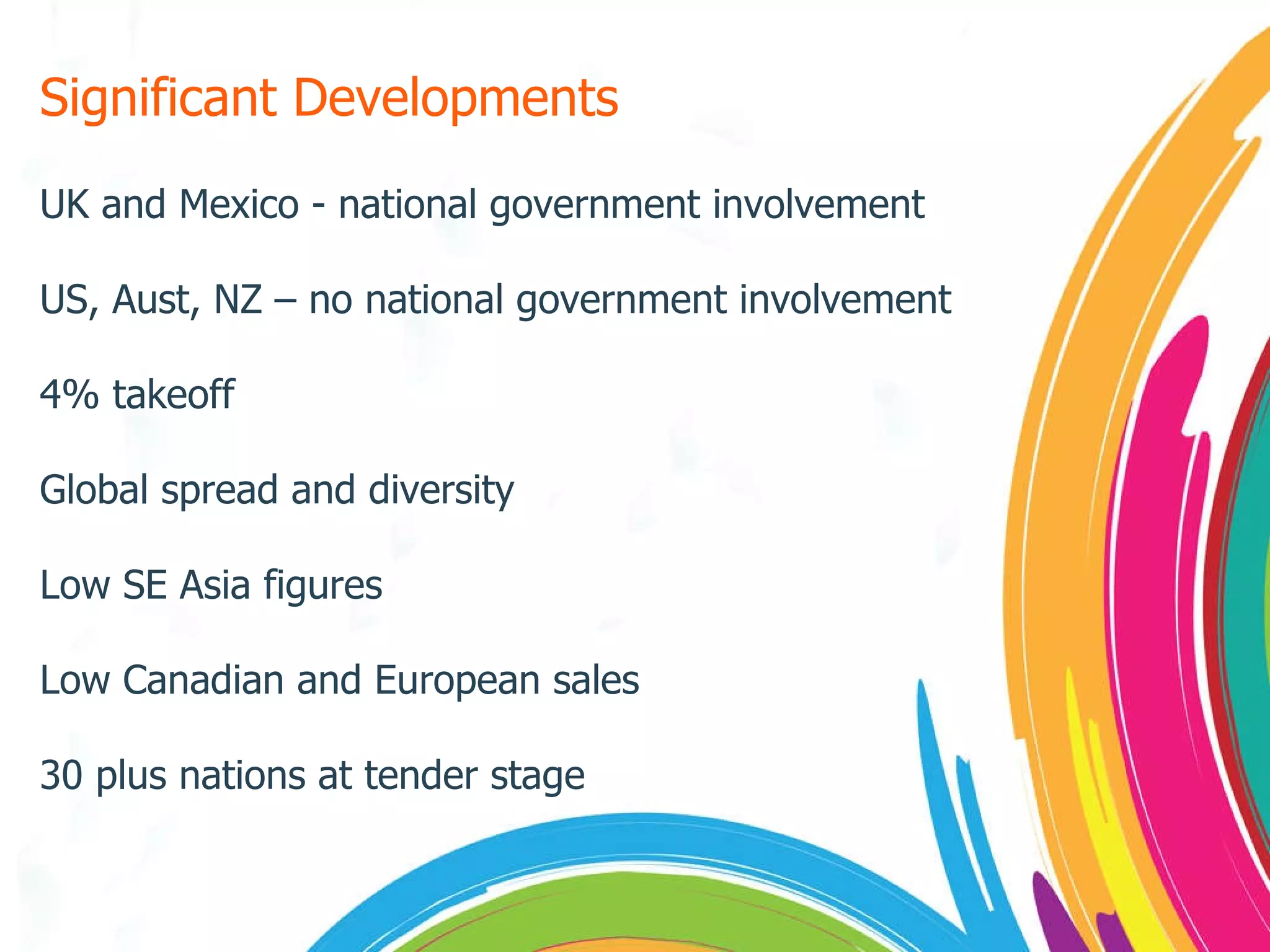 Significant Developments

UK and Mexico - national government involvement

US, Aust, NZ – no national government involvement

4% takeoff

Global spread and diversity

Low SE Asia figures

Low Canadian and European sales

30 plus nations at tender stage